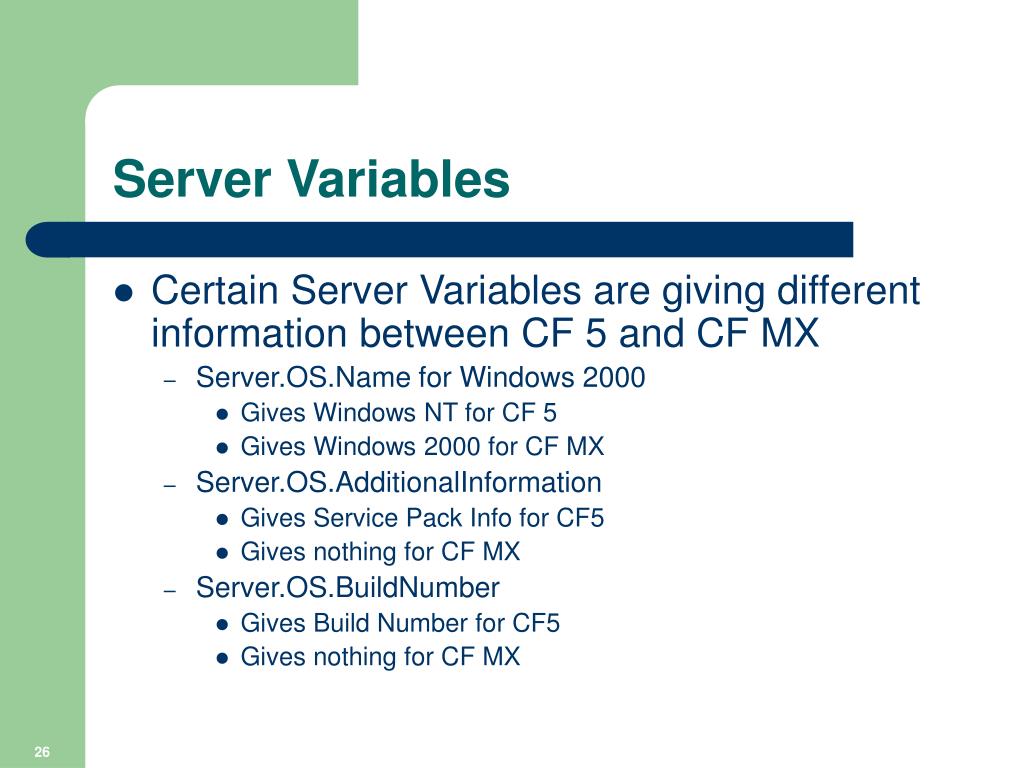 Server Variables

- Certain Server Variables are giving different information between CF 5 and CF MX
  – Server.OS.Name for Windows 2000
    - Gives Windows NT for CF 5
    - Gives Windows 2000 for CF MX
  – Server.OS.AdditionalInformation
    - Gives Service Pack Info for CF5
    - Gives nothing for CF MX
  – Server.OS.BuildNumber
    - Gives Build Number for CF5
    - Gives nothing for CF MX

26